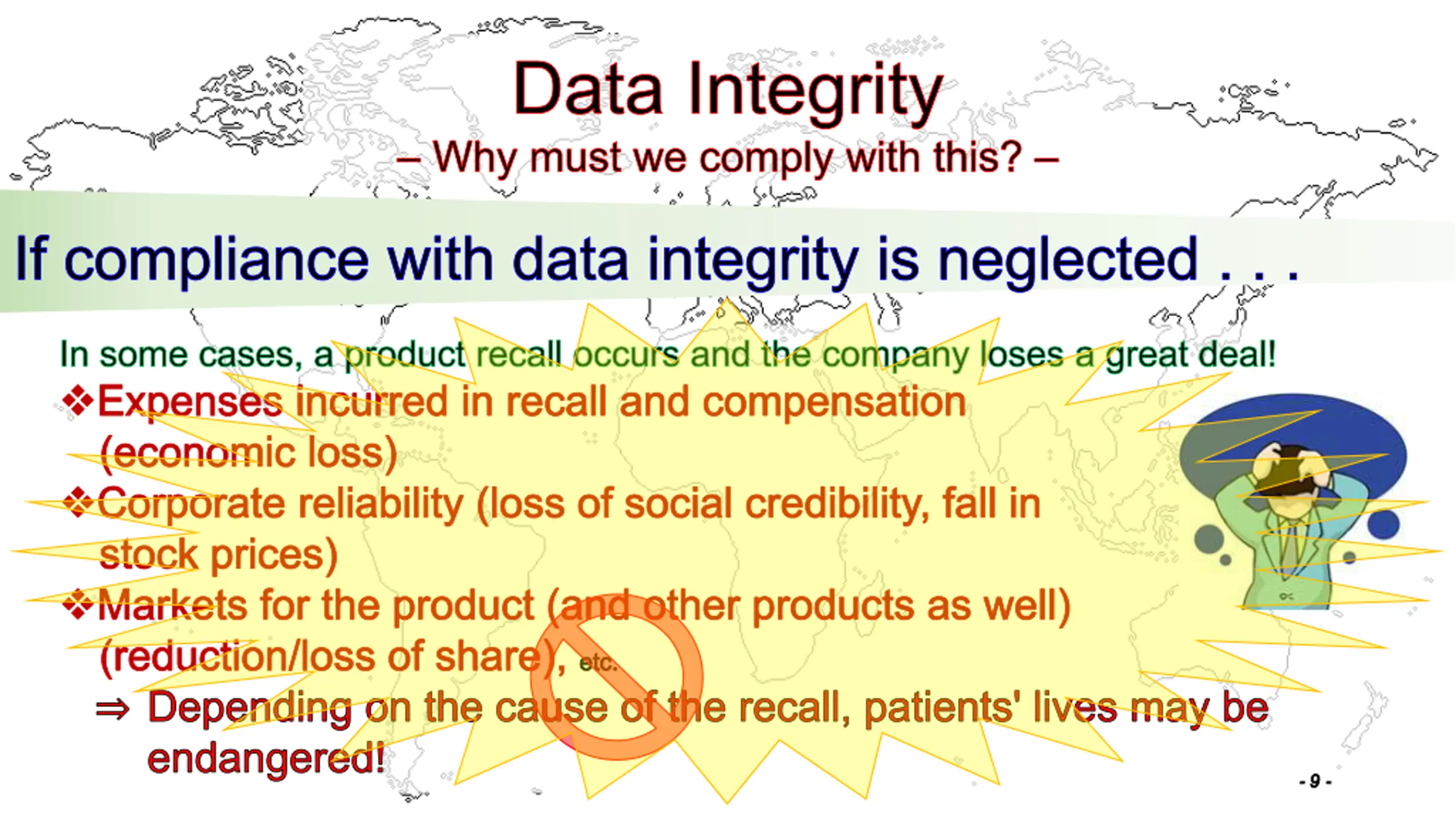 Data Integrity
– Why must we comply with this? –

If compliance with data integrity is neglected . . .

In some cases, a product recall occurs and the company loses a great deal!

❖Expenses incurred in recall and compensation (economic loss)

❖Corporate reliability (loss of social credibility, fall in stock prices)

❖Markets for the product (and other products as well) (reduction/loss of share), etc.

⇒ Depending on the cause of the recall, patients' lives may be endangered!

- 9 -